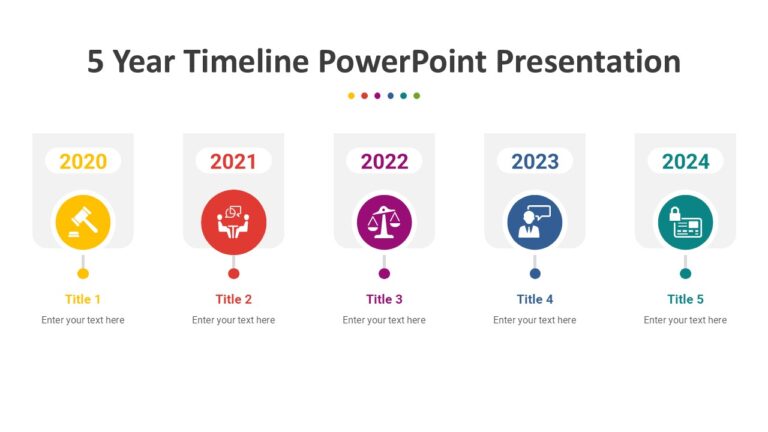 5 Year Timeline PowerPoint Presentation

2020

Title 1

Enter your text here

2021

Title 2

Enter your text here

2022

Title 3

Enter your text here

2023

Title 4

Enter your text here

2024

Title 5

Enter your text here